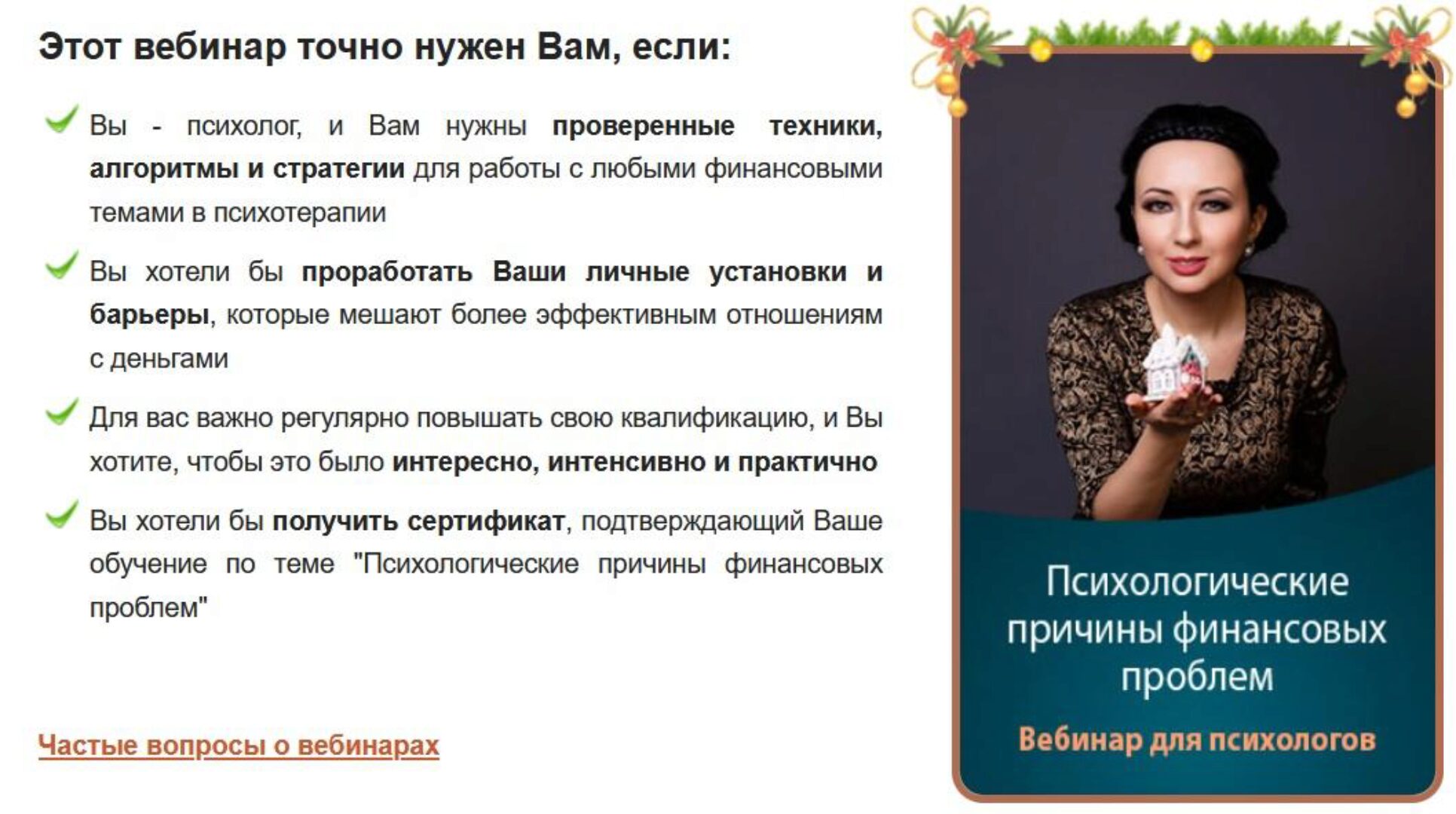 Этот вебинар точно нужен Вам, если:

Вы - психолог, и Вам нужны проверенные техники, алгоритмы и стратегии для работы с любыми финансовыми темами в психотерапии

Вы хотели бы проработать Ваши личные установки и барьеры, которые мешают более эффективным отношениям с деньгами

Для вас важно регулярно повышать свою квалификацию, и Вы хотите, чтобы это было интересно, интенсивно и практично

Вы хотели бы получить сертификат, подтверждающий Ваше обучение по теме "Психологические причины финансовых проблем"

Частые вопросы о вебинарах

Психологические причины финансовых проблем

Вебинар для психологов